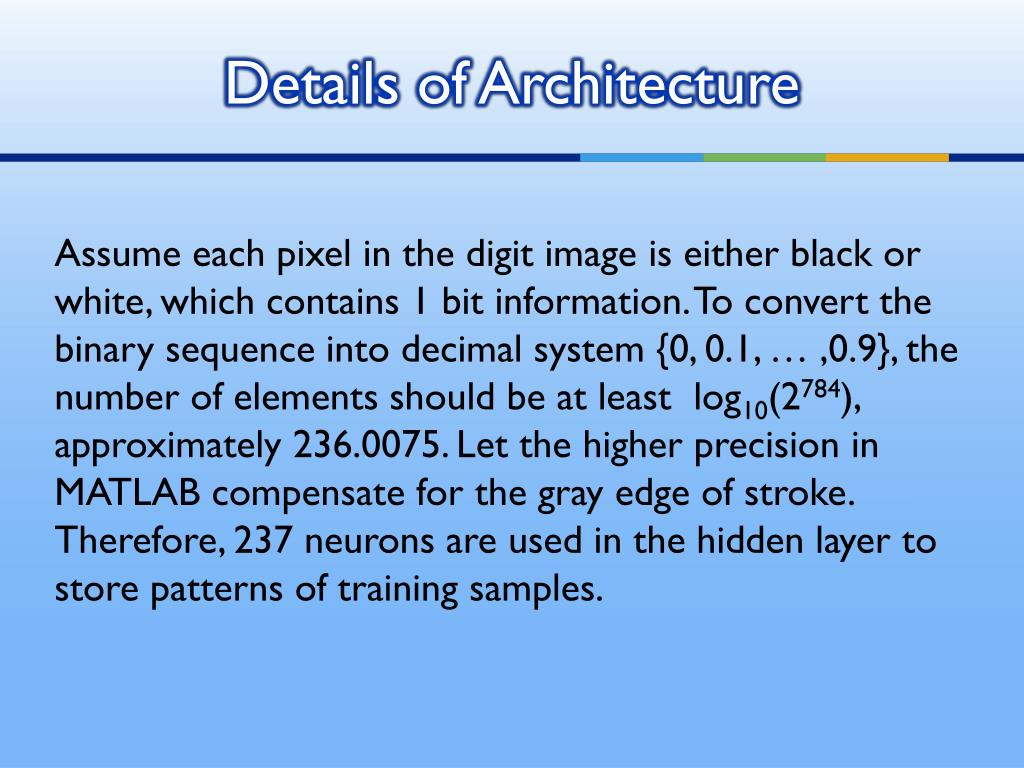 Details of Architecture

Assume each pixel in the digit image is either black or white, which contains 1 bit information. To convert the binary sequence into decimal system {0, 0.1, … ,0.9}, the number of elements should be at least $\log_{10}(2^{784})$, approximately 236.0075. Let the higher precision in MATLAB compensate for the gray edge of stroke. Therefore, 237 neurons are used in the hidden layer to store patterns of training samples.